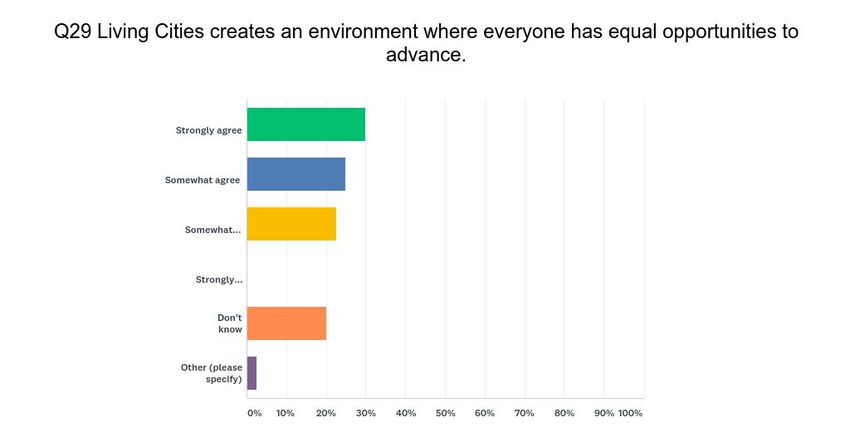 Q29 Living Cities creates an environment where everyone has equal opportunities to advance.

Strongly agree

Somewhat agree

Somewhat...

Strongly...

Don't know

Other (please specify)

0% 10% 20% 30% 40% 50% 60% 70% 80% 90% 100%